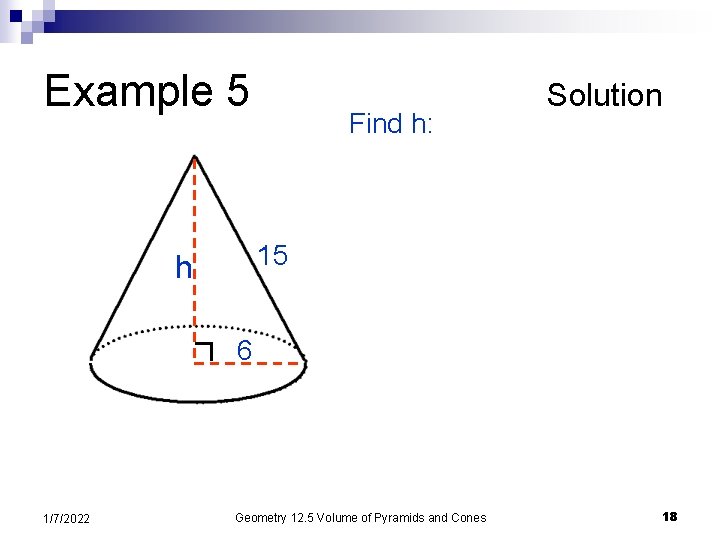 Example 5

Solution

Find h:

h

15

6

1/7/2022

Geometry 12.5 Volume of Pyramids and Cones

18